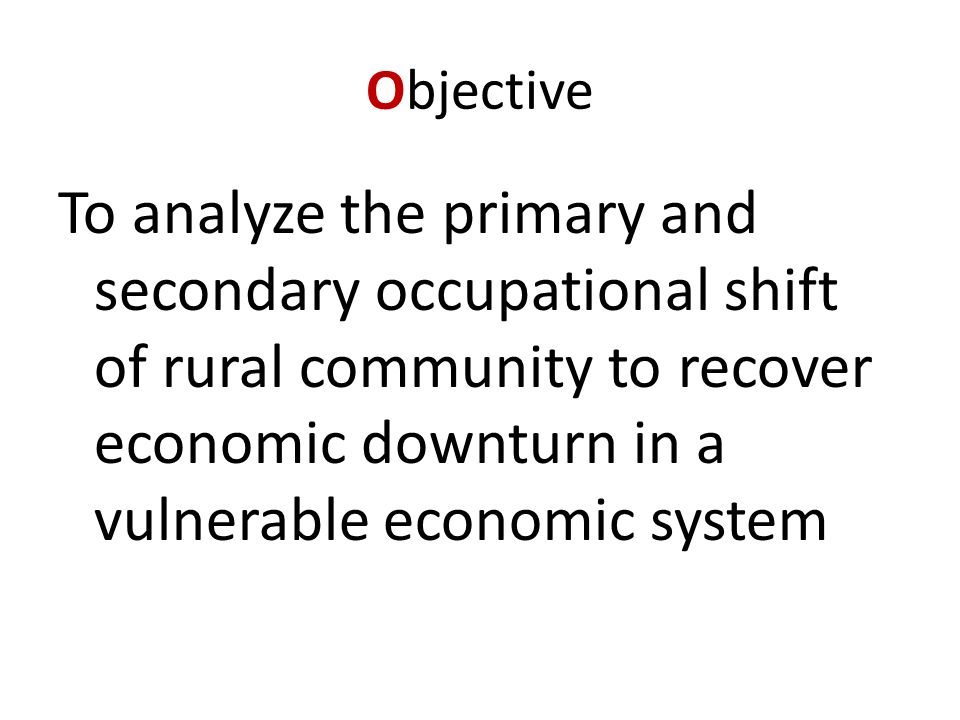 Objective

To analyze the primary and secondary occupational shift of rural community to recover economic downturn in a vulnerable economic system